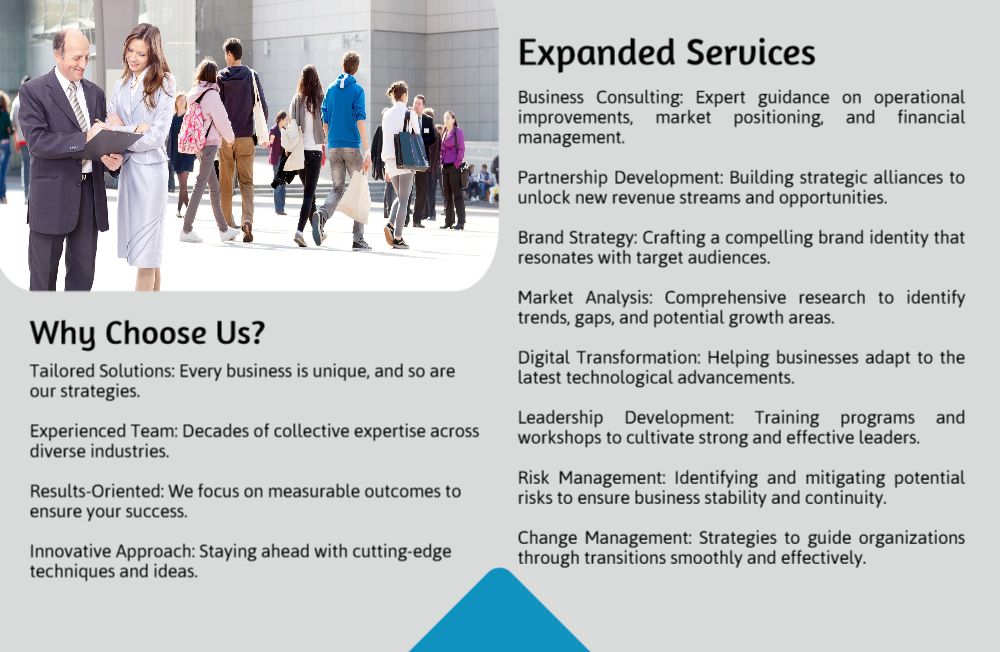 Why Choose Us?

Tailored Solutions: Every business is unique, and so are our strategies.

Experienced Team: Decades of collective expertise across diverse industries.

Results-Oriented: We focus on measurable outcomes to ensure your success.

Innovative Approach: Staying ahead with cutting-edge techniques and ideas.

Expanded Services

Business Consulting: Expert guidance on operational improvements, market positioning, and financial management.

Partnership Development: Building strategic alliances to unlock new revenue streams and opportunities.

Brand Strategy: Crafting a compelling brand identity that resonates with target audiences.

Market Analysis: Comprehensive research to identify trends, gaps, and potential growth areas.

Digital Transformation: Helping businesses adapt to the latest technological advancements.

Leadership Development: Training programs and workshops to cultivate strong and effective leaders.

Risk Management: Identifying and mitigating potential risks to ensure business stability and continuity.

Change Management: Strategies to guide organizations through transitions smoothly and effectively.